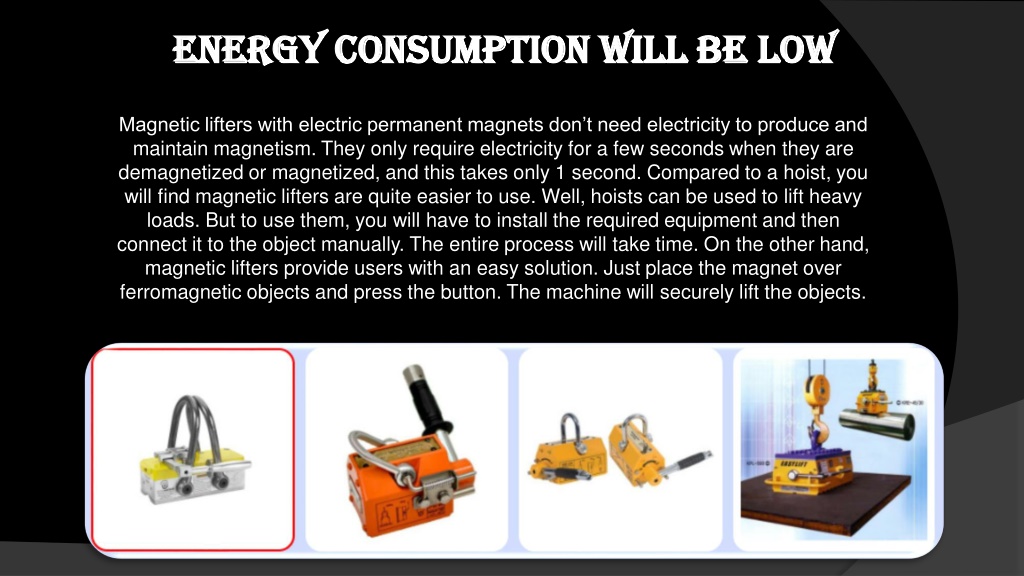 ENERGY CONSUMPTION WILL BE LOW

Magnetic lifters with electric permanent magnets don't need electricity to produce and maintain magnetism. They only require electricity for a few seconds when they are demagnetized or magnetized, and this takes only 1 second. Compared to a hoist, you will find magnetic lifters are quite easier to use. Well, hoists can be used to lift heavy loads. But to use them, you will have to install the required equipment and then connect it to the object manually. The entire process will take time. On the other hand, magnetic lifters provide users with an easy solution. Just place the magnet over ferromagnetic objects and press the button. The machine will securely lift the objects.